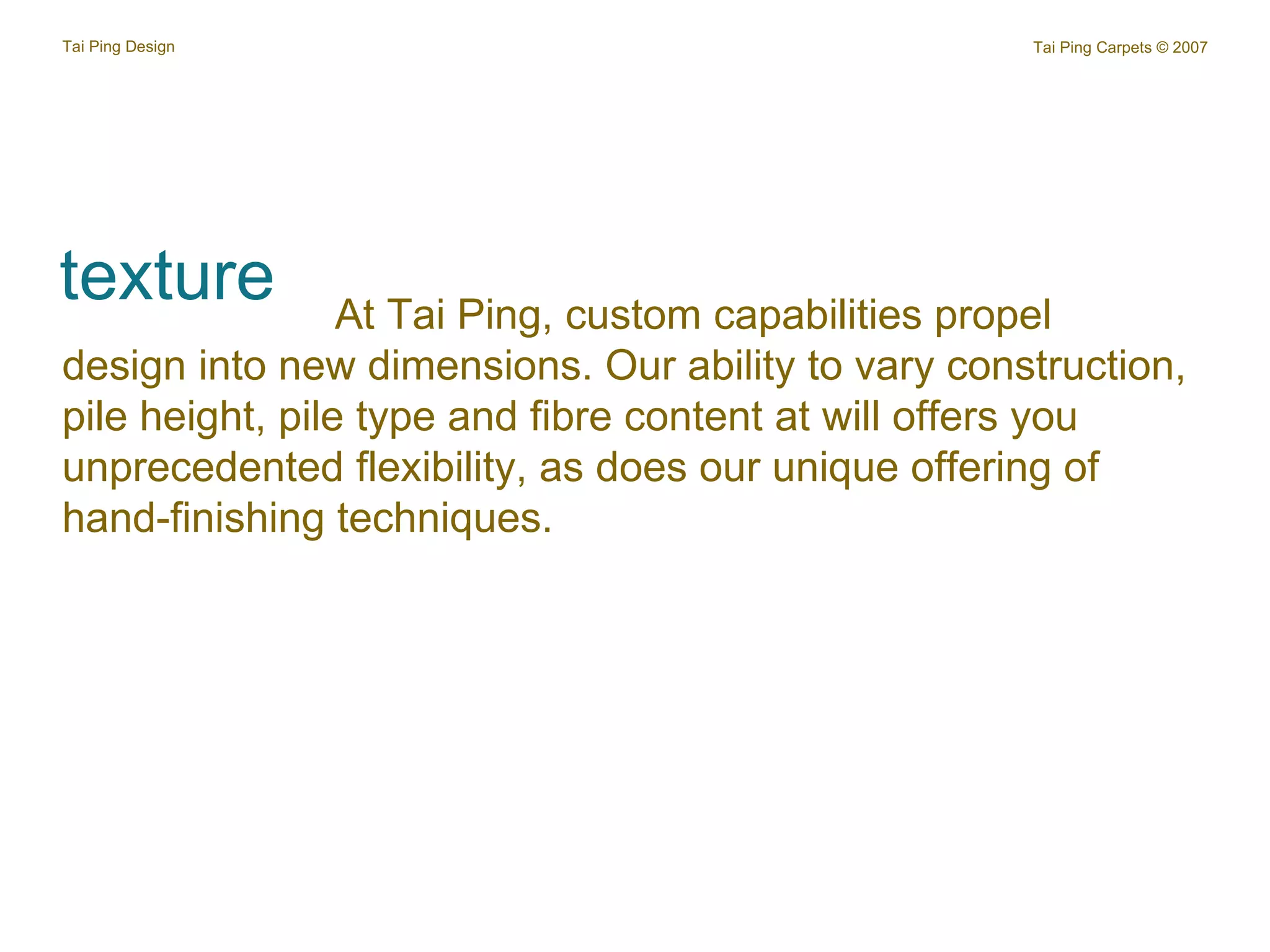 Tai Ping Design

Tai Ping Carpets © 2007

texture

At Tai Ping, custom capabilities propel design into new dimensions. Our ability to vary construction, pile height, pile type and fibre content at will offers you unprecedented flexibility, as does our unique offering of hand-finishing techniques.